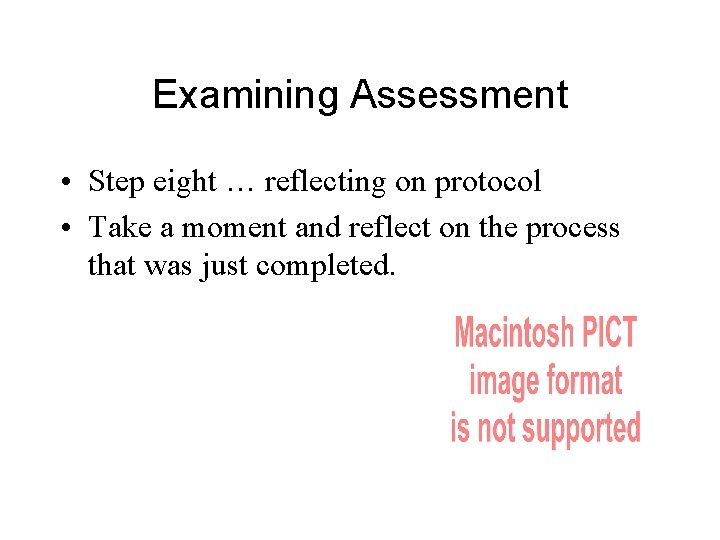 Examining Assessment

• Step eight … reflecting on protocol
• Take a moment and reflect on the process that was just completed.

Macintosh PICT image format is not supported